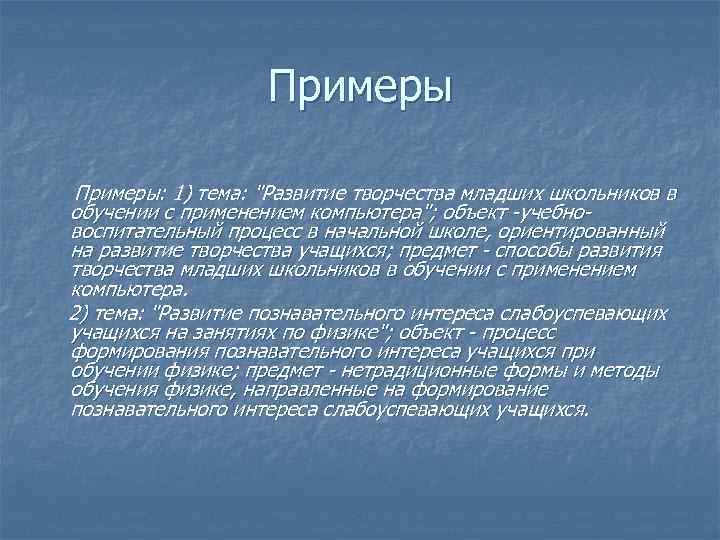 Примеры

Примеры: 1) тема: "Развитие творчества младших школьников в обучении с применением компьютера"; объект -учебно-воспитательный процесс в начальной школе, ориентированный на развитие творчества учащихся; предмет - способы развития творчества младших школьников в обучении с применением компьютера.

2) тема: "Развитие познавательного интереса слабоуспевающих учащихся на занятиях по физике"; объект - процесс формирования познавательного интереса учащихся при обучении физике; предмет - нетрадиционные формы и методы обучения физике, направленные на формирование познавательного интереса слабоуспевающих учащихся.